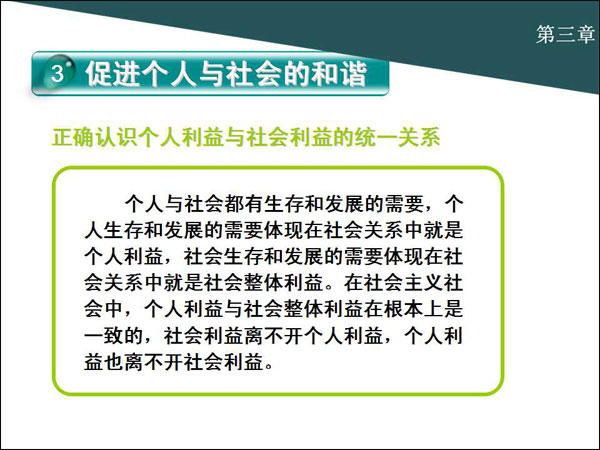 第三章

3 促进个人与社会的和谐

正确认识个人利益与社会利益的统一关系

个人与社会都有生存和发展的需要，个人生存和发展的需要体现在社会关系中就是个人利益，社会生存和发展的需要体现在社会关系中就是社会整体利益。在社会主义社会中，个人利益与社会整体利益在根本上是一致的，社会利益离不开个人利益，个人利益也离不开社会利益。